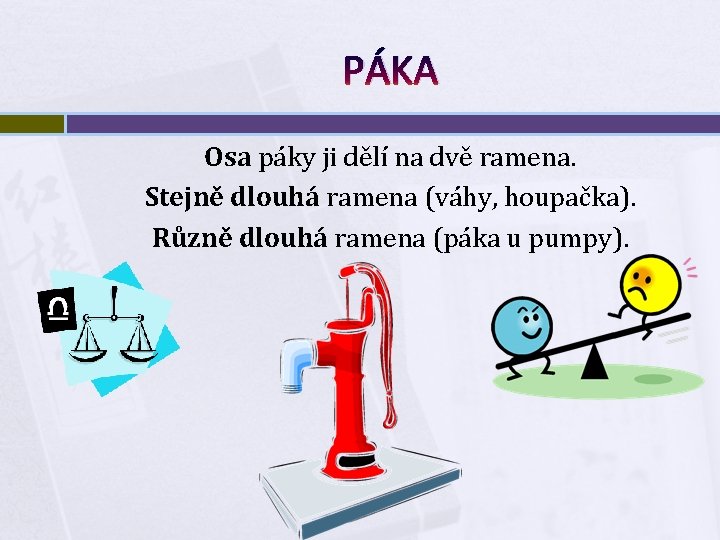 PÁKA

Osa páky ji dělí na dvě ramena.
Stejně dlouhá ramena (váhy, houpačka).
Různě dlouhá ramena (páka u pumpy).